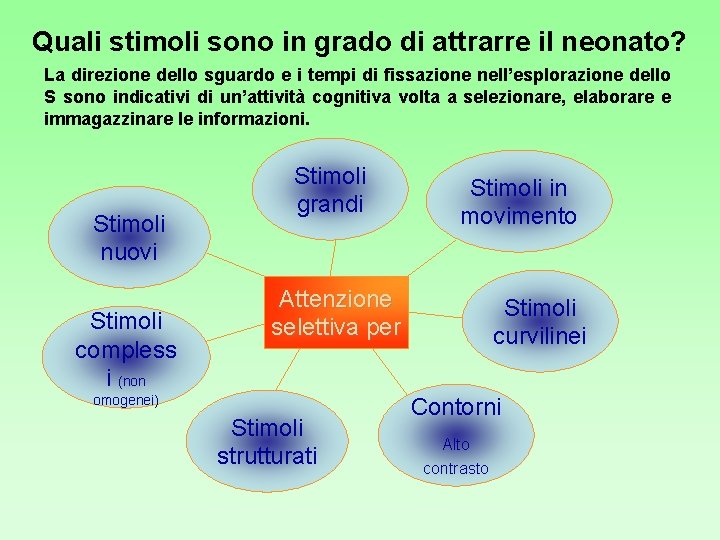 Quali stimoli sono in grado di attrarre il neonato?

La direzione dello sguardo e i tempi di fissazione nell'esplorazione dello S sono indicativi di un'attività cognitiva volta a selezionare, elaborare e immagazzinare le informazioni.

Stimoli grandi

Stimoli in movimento

Stimoli nuovi

Attenzione selettiva per

Stimoli curvilinei

Stimoli complessi (non omogenei)

Stimoli strutturati

Contorni
Alto contrasto